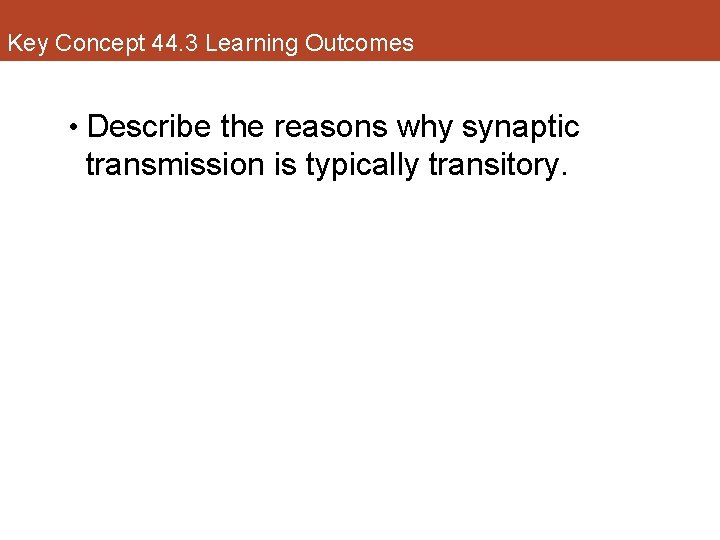 Key Concept 44.3 Learning Outcomes

• Describe the reasons why synaptic transmission is typically transitory.